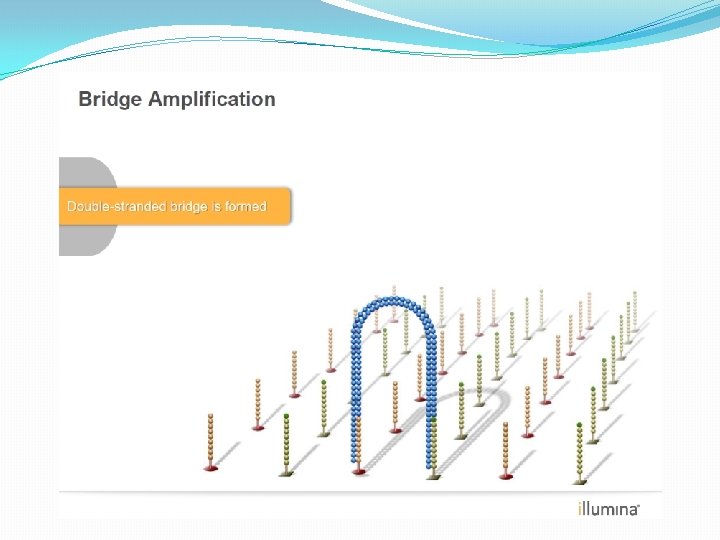 Bridge Amplification

Double-stranded bridge is formed

illumina